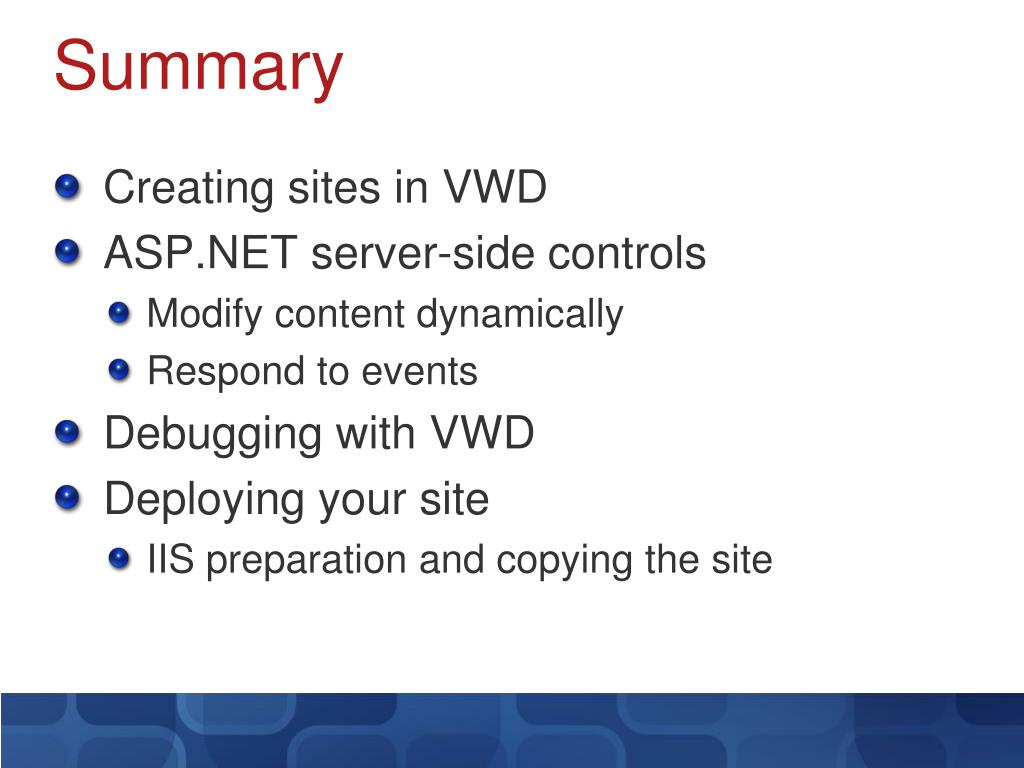 Summary

Creating sites in VWD

ASP.NET server-side controls

Modify content dynamically

Respond to events

Debugging with VWD

Deploying your site

IIS preparation and copying the site